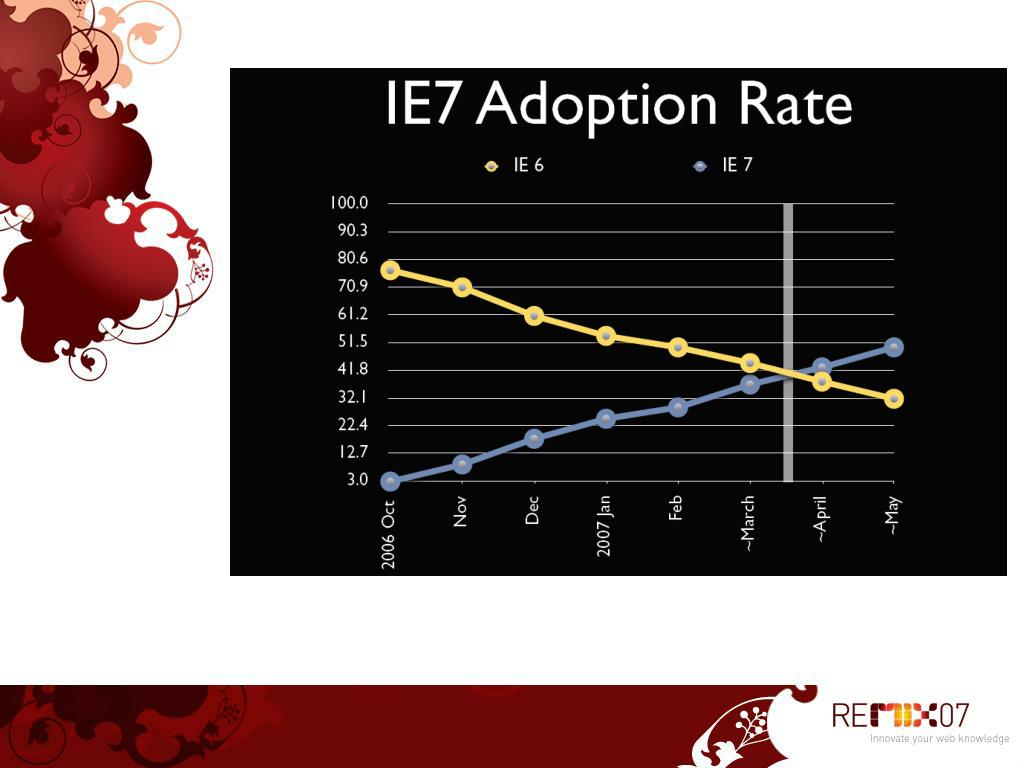 IE7 Adoption Rate

IE 6
IE 7

100.0
90.3
80.6
70.9
61.2
51.5
41.8
32.1
22.4
12.7
3.0

2006 Oct
Nov
Dec
2007 Jan
Feb
~March
~April
~May

REMIX07
Innovate your web knowledge